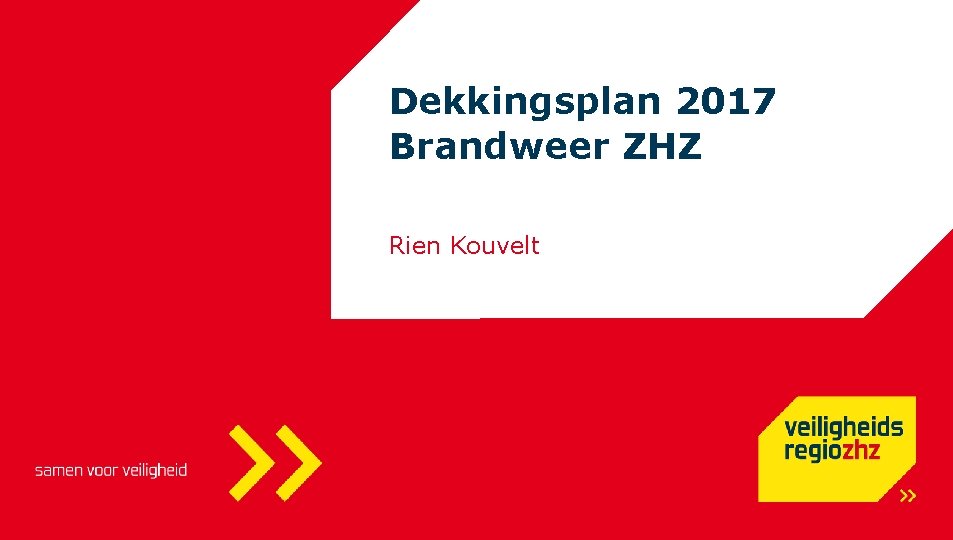 Dekkingsplan 2017
Brandweer ZHZ

Rien Kouvelt

samen voor veiligheid

veiligheids
regiozhz